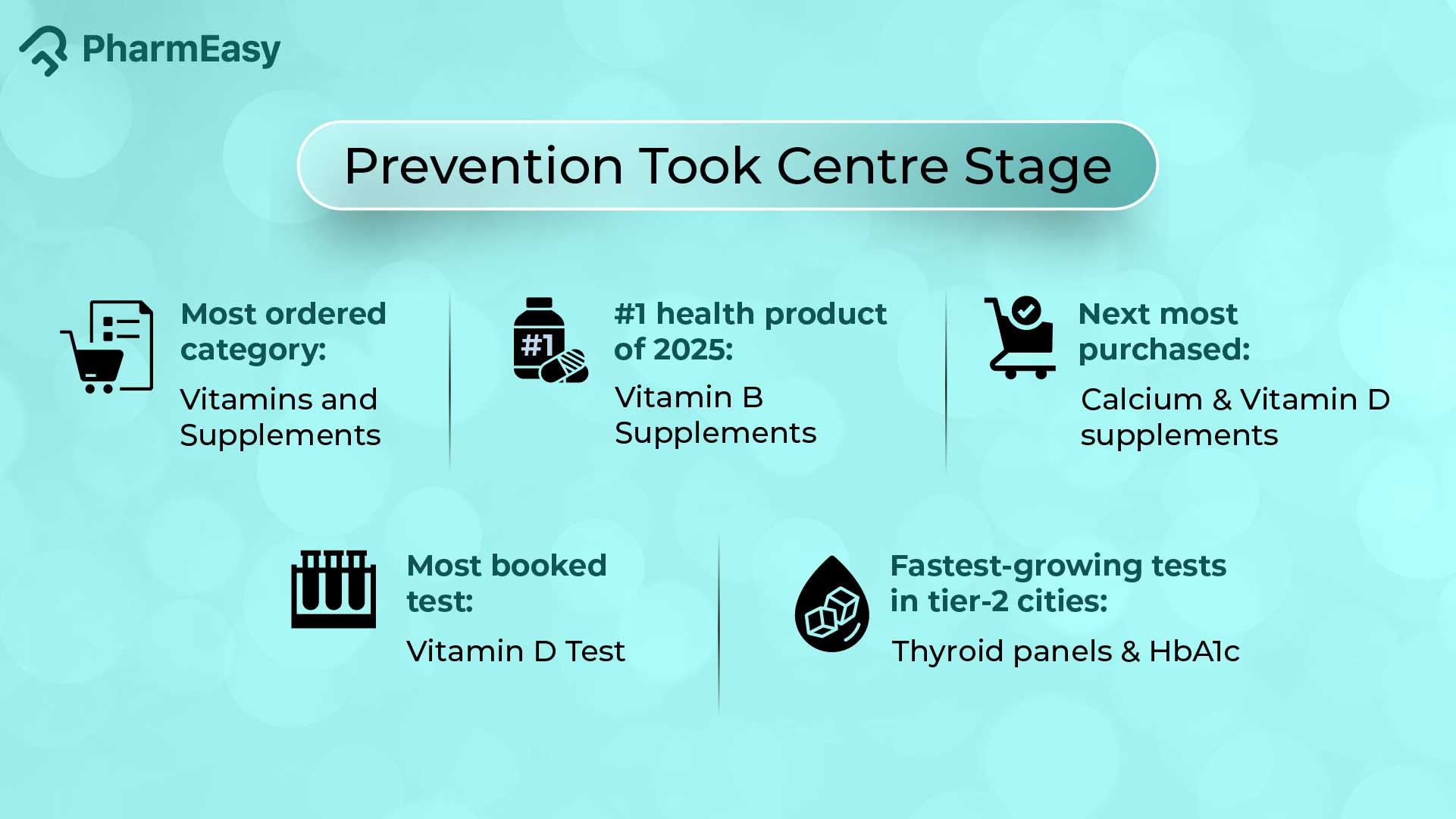 PharmEasy

Prevention Took Centre Stage

Most ordered category:

Vitamins and Supplements

#1

#1 health product of 2025:

Vitamin B Supplements

Next most purchased:

Calcium & Vitamin D supplements

Most booked test:

Vitamin D Test

Fastest-growing tests in tier-2 cities:

Thyroid panels & HbA1c